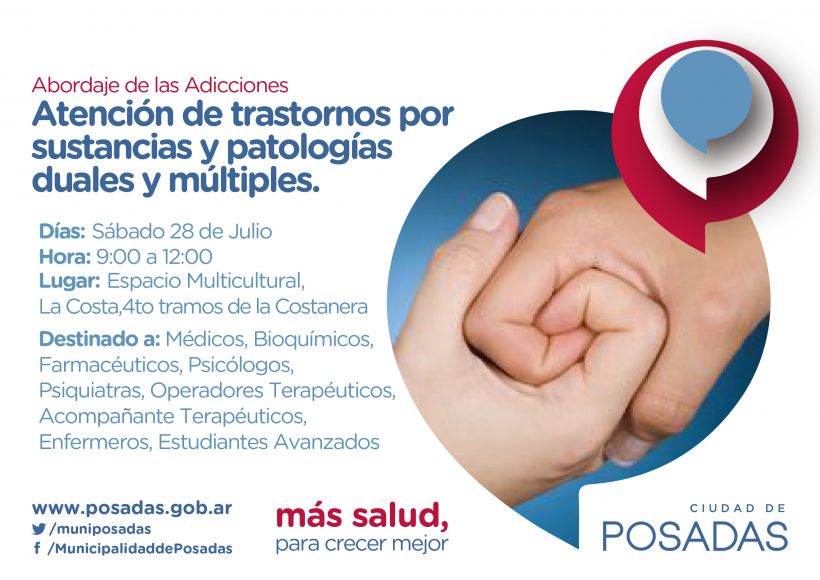 Abordaje de las Adicciones
Atención de trastornos por sustancias y patologías duales y múltiples.

Días: Sábado 28 de Julio
Hora: 9:00 a 12:00
Lugar: Espacio Multicultural, La Costa,4to tramos de la Costanera

Destinado a: Médicos, Bioquímicos, Farmacéuticos, Psicólogos, Psiquiatras, Operadores Terapéuticos, Acompañante Terapéuticos, Enfermeros, Estudiantes Avanzados

www.posadas.gob.ar
/muniposadas
/MunicipalidaddePosadas

más salud,
para crecer mejor

CIUDAD DE
POSADAS